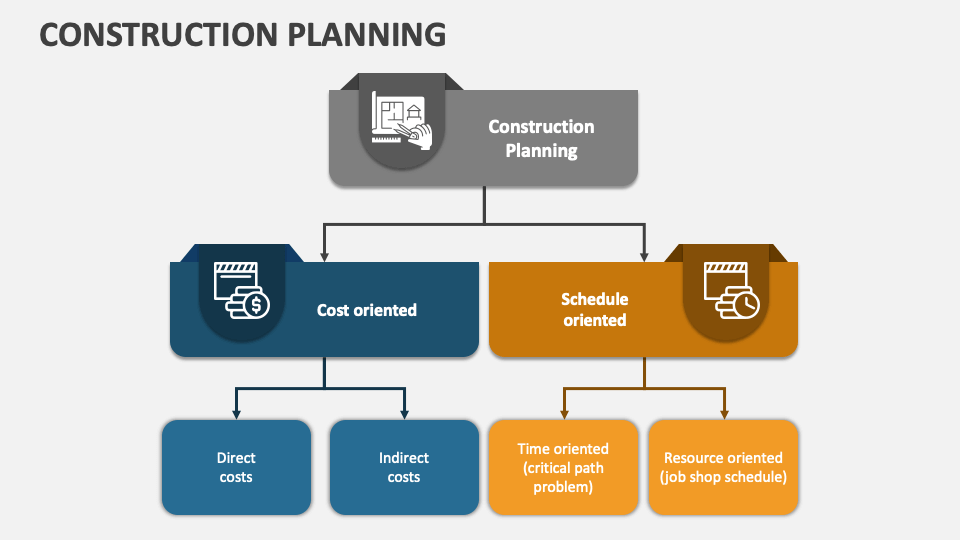 CONSTRUCTION PLANNING

Construction Planning

Cost oriented

Schedule oriented

Direct costs

Indirect costs

Time oriented (critical path problem)

Resource oriented (job shop schedule)